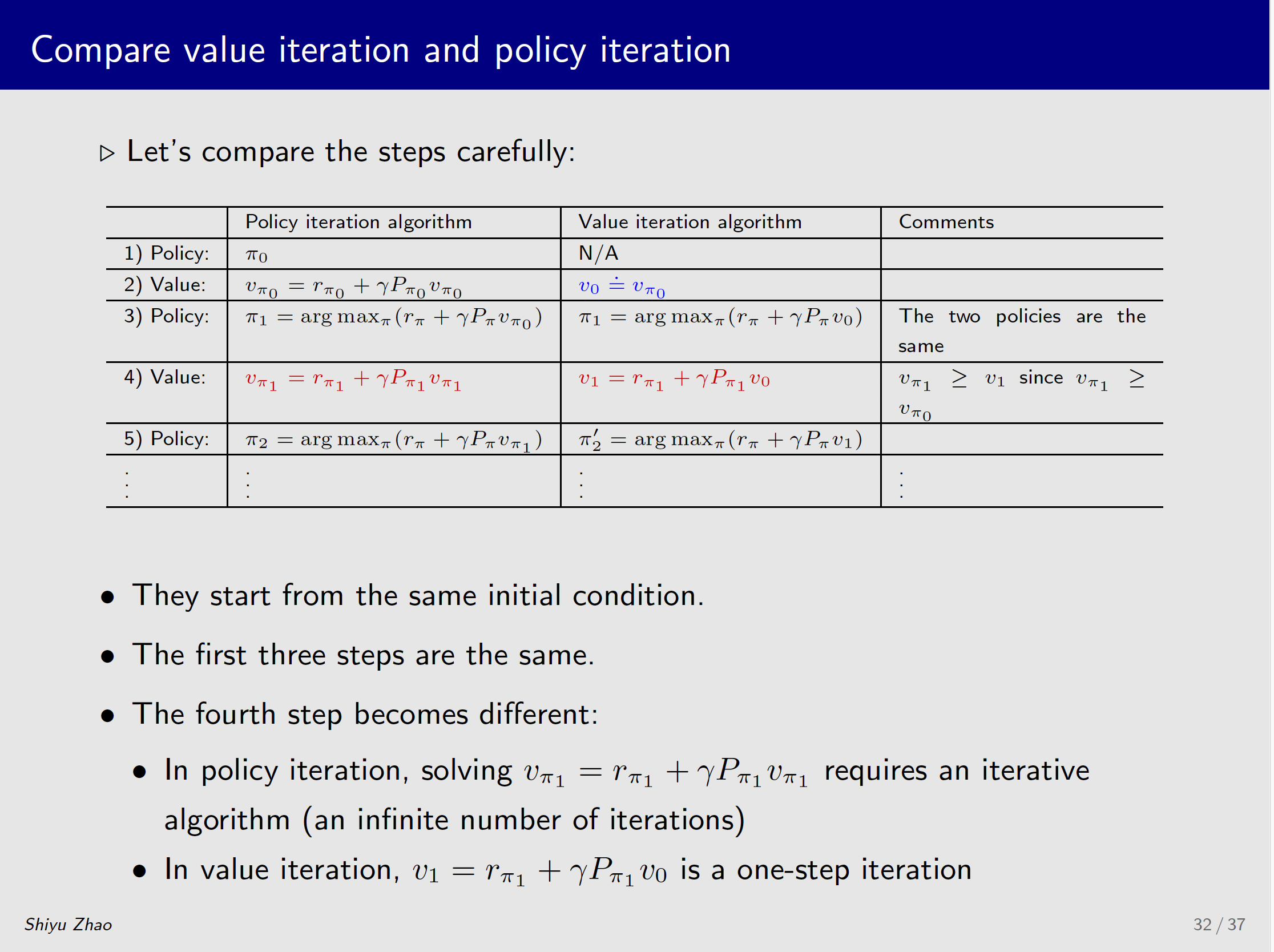 Compare value iteration and policy iteration

▷ Let's compare the steps carefully:

| | Policy iteration algorithm | Value iteration algorithm | Comments |
|---|---|---|---|
| 1) Policy: | $\pi_0$ | N/A | |
| 2) Value: | $v_{\pi_0} = r_{\pi_0} + \gamma P_{\pi_0} v_{\pi_0}$ | $v_0 \doteq v_{\pi_0}$ | |
| 3) Policy: | $\pi_1 = \arg\max_\pi (r_\pi + \gamma P_\pi v_{\pi_0})$ | $\pi_1 = \arg\max_\pi (r_\pi + \gamma P_\pi v_0)$ | The two policies are the same |
| 4) Value: | $v_{\pi_1} = r_{\pi_1} + \gamma P_{\pi_1} v_{\pi_1}$ | $v_1 = r_{\pi_1} + \gamma P_{\pi_1} v_0$ | $v_{\pi_1} \geq v_1$ since $v_{\pi_1} \geq v_{\pi_0}$ |
| 5) Policy: | $\pi_2 = \arg\max_\pi (r_\pi + \gamma P_\pi v_{\pi_1})$ | $\pi_2' = \arg\max_\pi (r_\pi + \gamma P_\pi v_1)$ | |
| $\vdots$ | $\vdots$ | $\vdots$ | $\vdots$ |

• They start from the same initial condition.

• The first three steps are the same.

• The fourth step becomes different:

• In policy iteration, solving $v_{\pi_1} = r_{\pi_1} + \gamma P_{\pi_1} v_{\pi_1}$ requires an iterative algorithm (an infinite number of iterations)

• In value iteration, $v_1 = r_{\pi_1} + \gamma P_{\pi_1} v_0$ is a one-step iteration

Shiyu Zhao

32 / 37